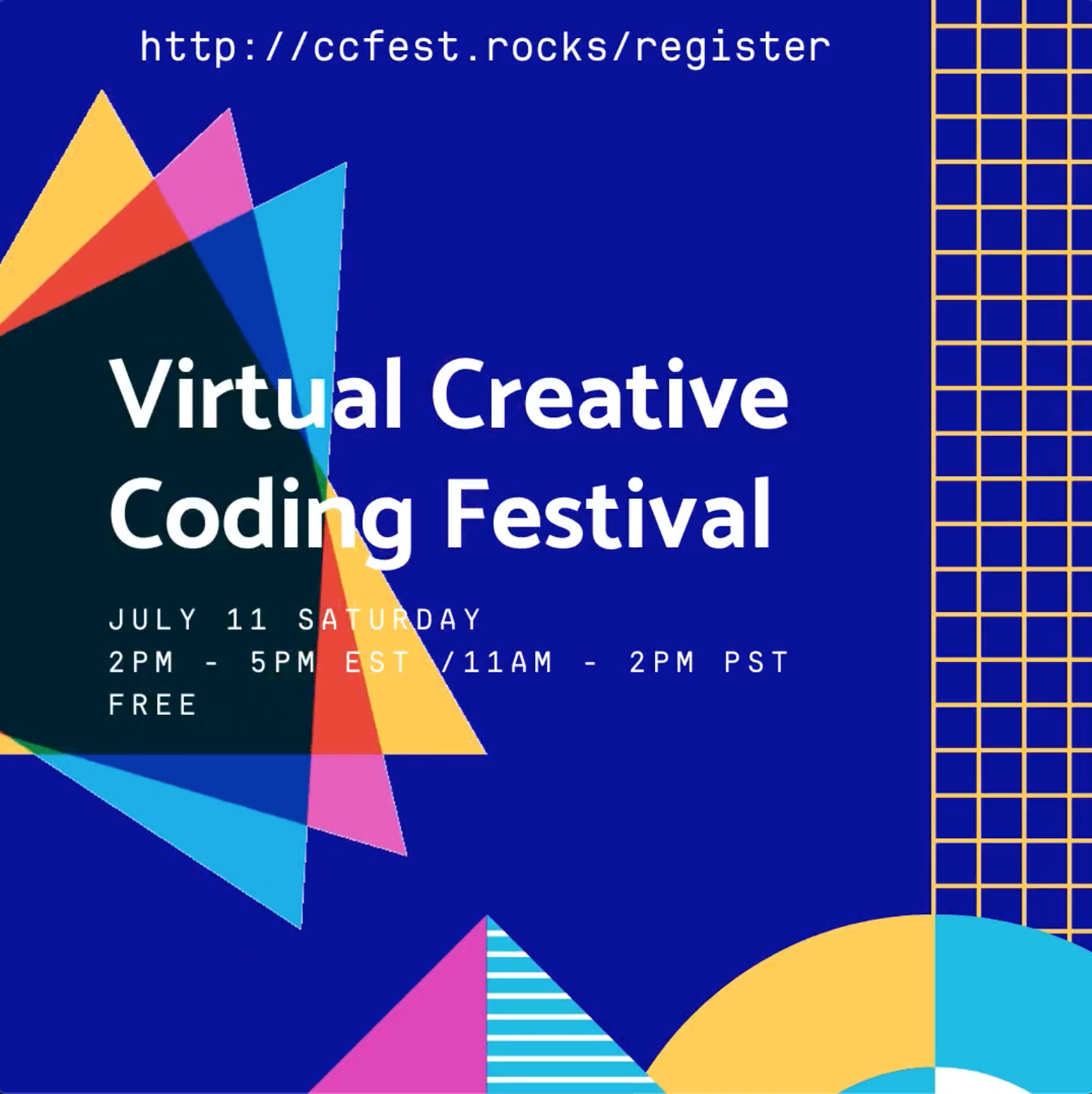 http://ccfest.rocks/register

Virtual Creative Coding Festival

JULY 11 SATURDAY
2PM - 5PM EST /11AM - 2PM PST
FREE